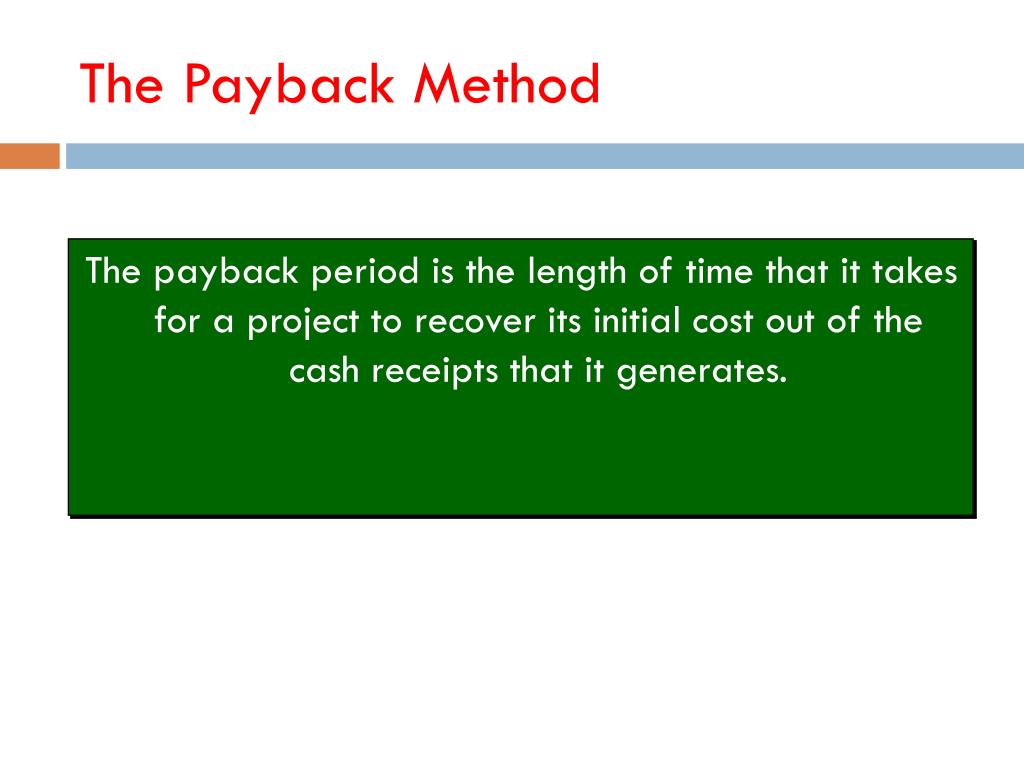 The Payback Method

The payback period is the length of time that it takes for a project to recover its initial cost out of the cash receipts that it generates.